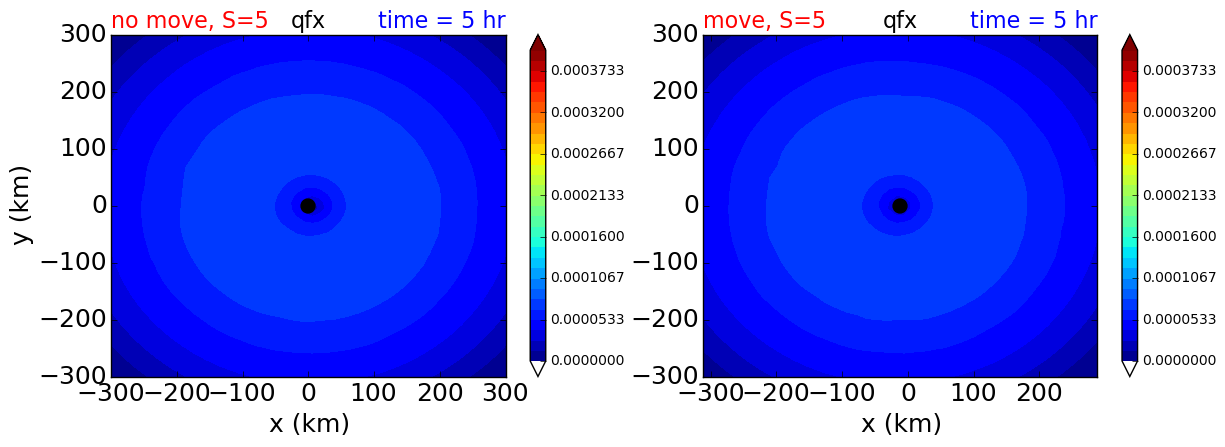 no move, S=5    qfx    time = 5 hr

300
200
100
0
−100
−200
−300
y (km)
−300 −200 −100 0 100 200 300
x (km)

0.0003733
0.0003200
0.0002667
0.0002133
0.0001600
0.0001067
0.0000533
0.0000000

move, S=5    qfx    time = 5 hr

300
200
100
0
−100
−200
−300
−300 −200 −100 0 100 200
x (km)

0.0003733
0.0003200
0.0002667
0.0002133
0.0001600
0.0001067
0.0000533
0.0000000